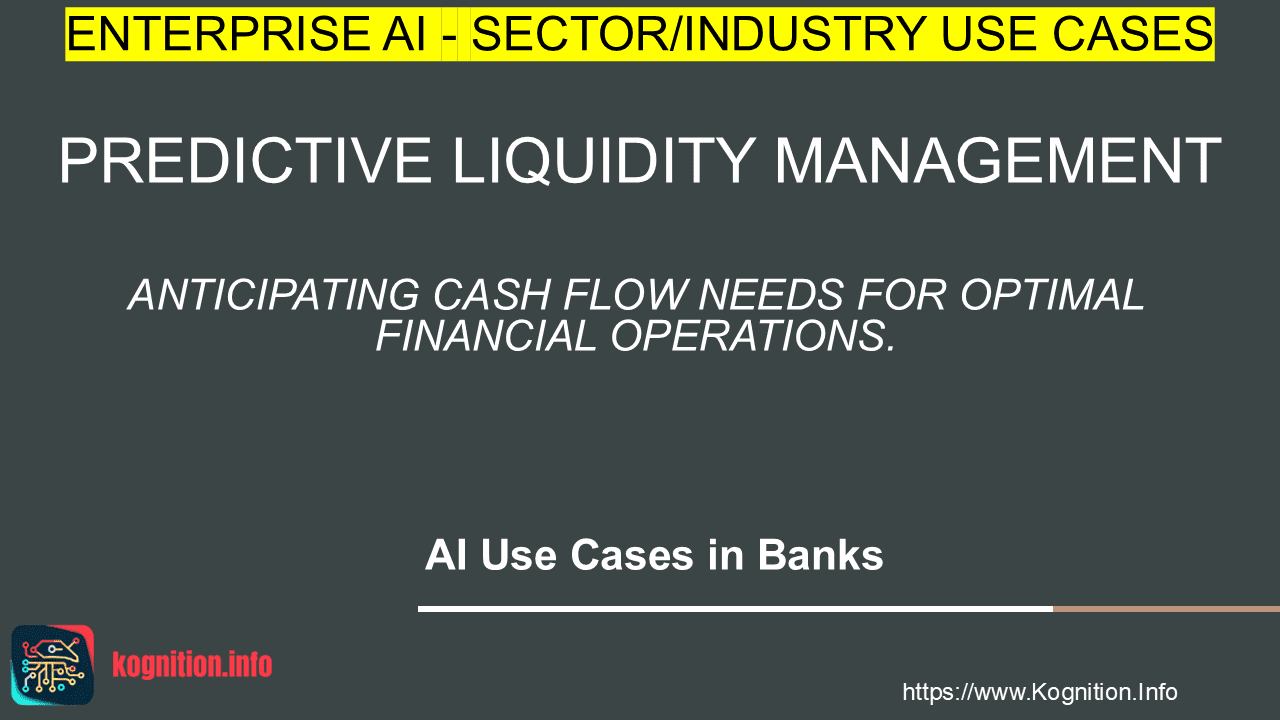 ENTERPRISE AI - SECTOR/INDUSTRY USE CASES

PREDICTIVE LIQUIDITY MANAGEMENT

ANTICIPATING CASH FLOW NEEDS FOR OPTIMAL FINANCIAL OPERATIONS.

AI Use Cases in Banks

kognition.info

https://www.Kognition.Info